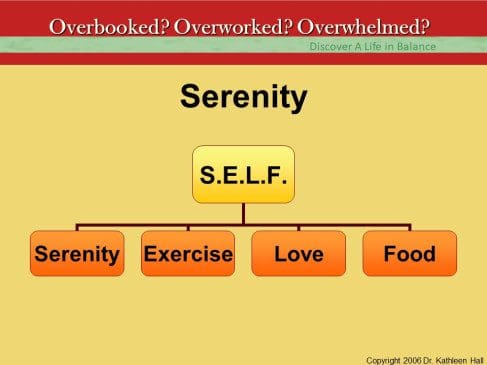 Overbooked? Overworked? Overwhelmed?
Discover A Life in Balance

Serenity

S.E.L.F.

Serenity
Exercise
Love
Food

Copyright 2006 Dr. Kathleen Hall